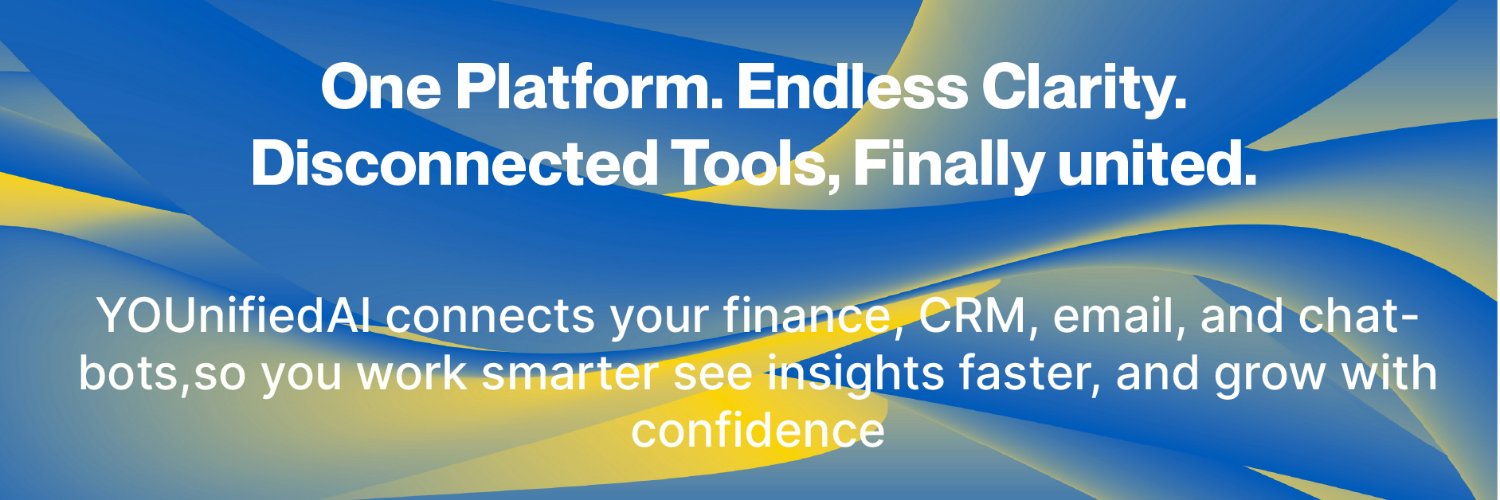 One Platform. Endless Clarity.
Disconnected Tools, Finally united.

YOUnifiedAI connects your finance, CRM, email, and chatbots,so you work smarter see insights faster, and grow with confidence